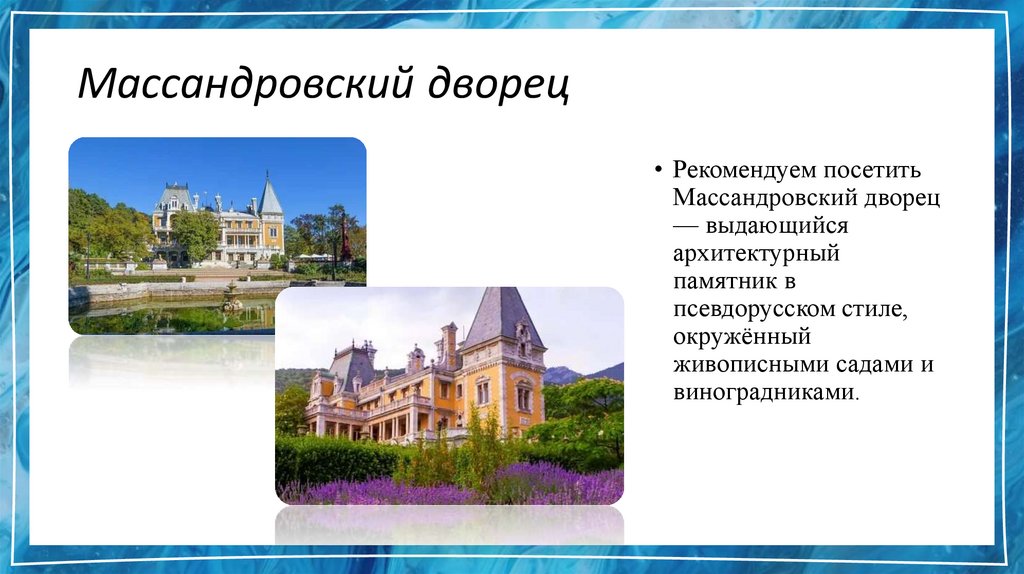 Массандровский дворец

• Рекомендуем посетить Массандровский дворец — выдающийся архитектурный памятник в псевдорусском стиле, окружённый живописными садами и виноградниками.